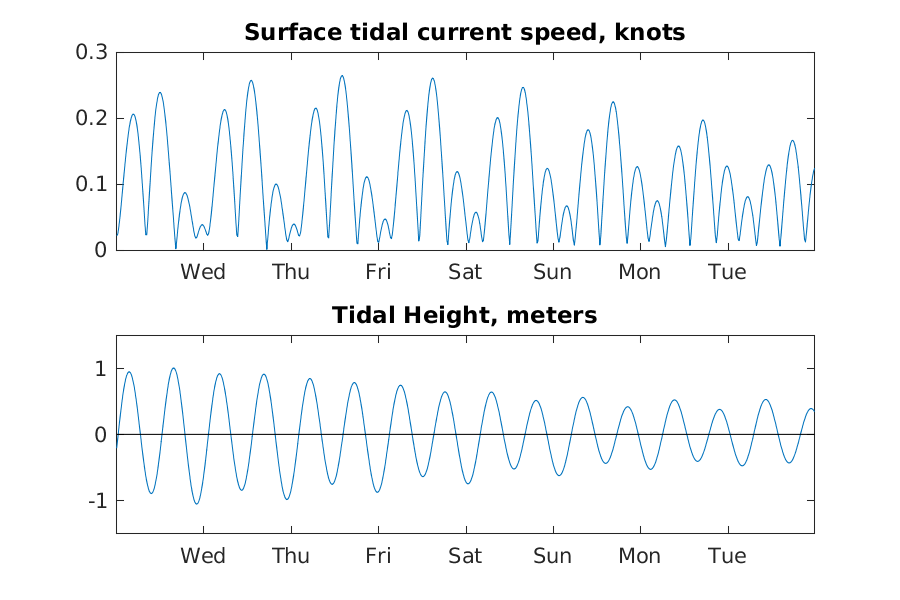 Surface tidal current speed, knots

0.3
0.2
0.1
0

Wed Thu Fri Sat Sun Mon Tue

Tidal Height, meters

1
0
-1

Wed Thu Fri Sat Sun Mon Tue